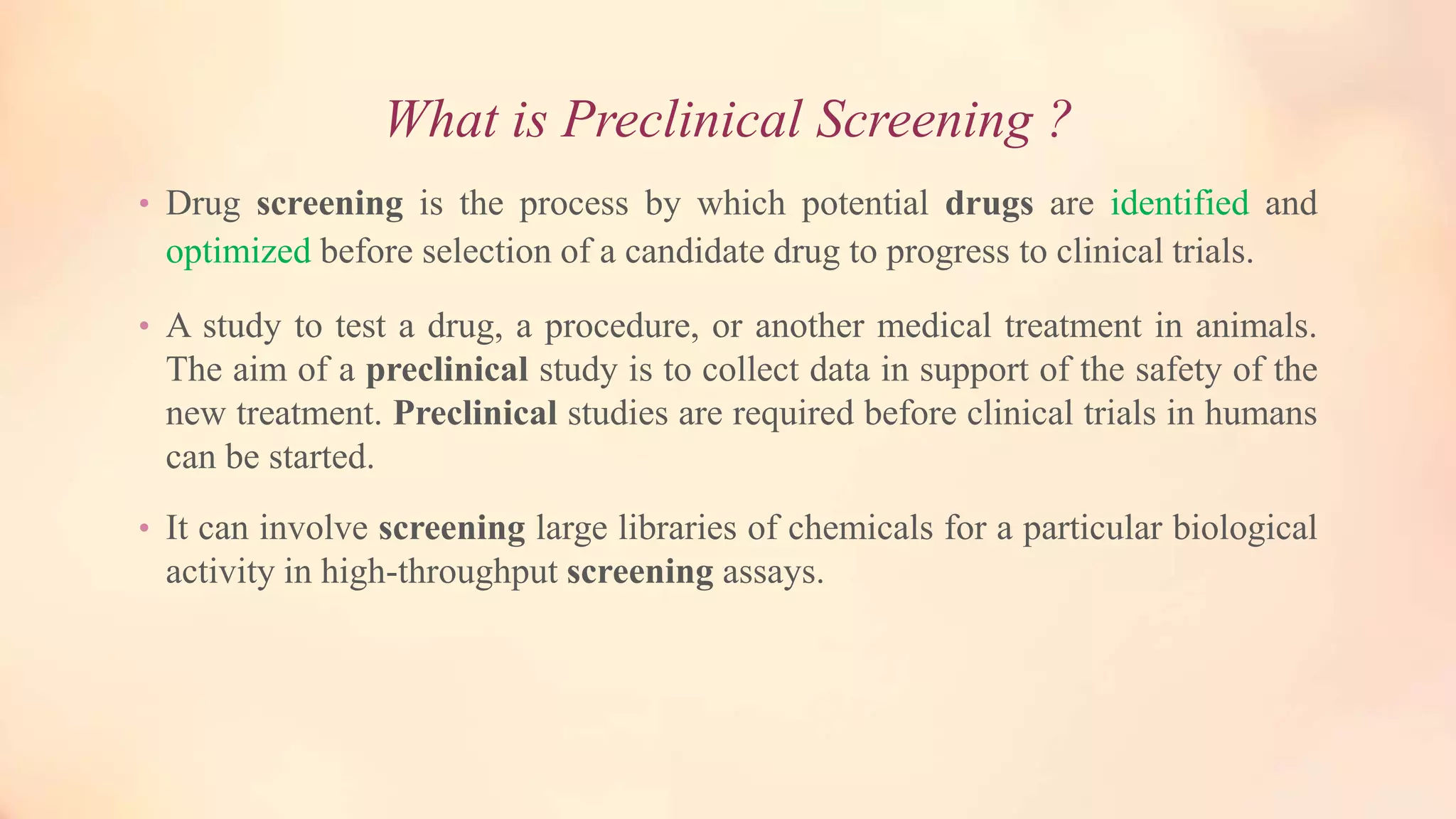 What is Preclinical Screening ?

• Drug screening is the process by which potential drugs are identified and optimized before selection of a candidate drug to progress to clinical trials.

• A study to test a drug, a procedure, or another medical treatment in animals. The aim of a preclinical study is to collect data in support of the safety of the new treatment. Preclinical studies are required before clinical trials in humans can be started.

• It can involve screening large libraries of chemicals for a particular biological activity in high-throughput screening assays.